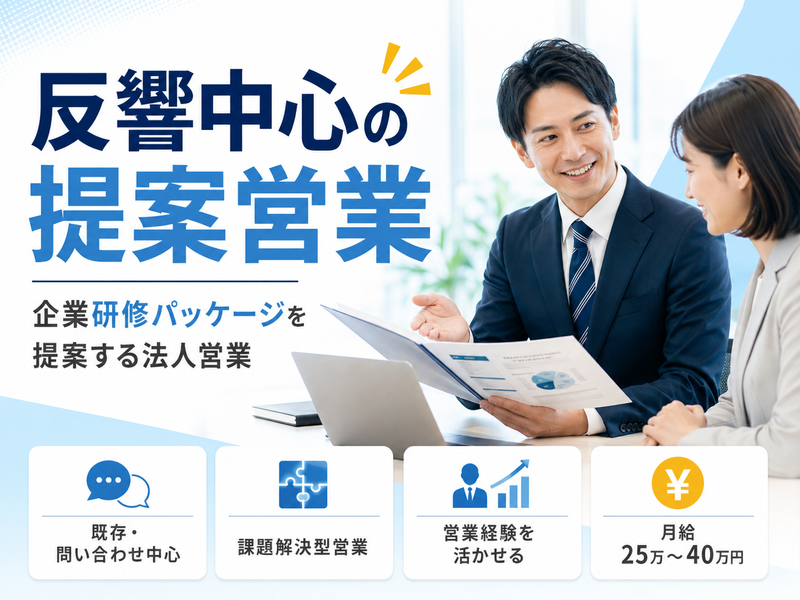 反響中心の
提案営業

企業研修パッケージを
提案する法人営業

既存・
問い合わせ中心

課題解決型営業

営業経験を
活かせる

¥

月給
25万～40万円